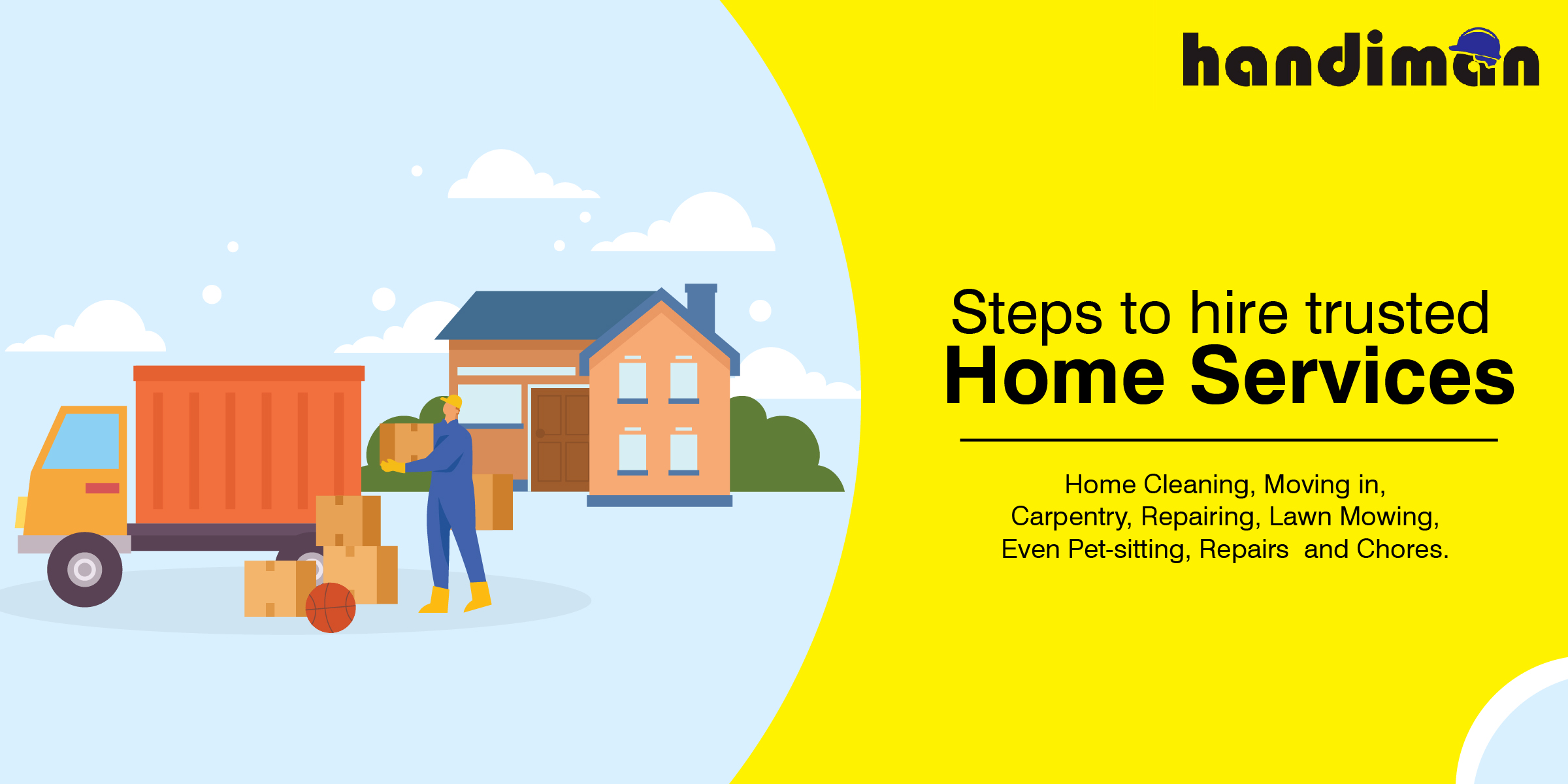 handiman

Steps to hire trusted
Home Services

Home Cleaning, Moving in, Carpentry, Repairing, Lawn Mowing, Even Pet-sitting, Repairs  and Chores.